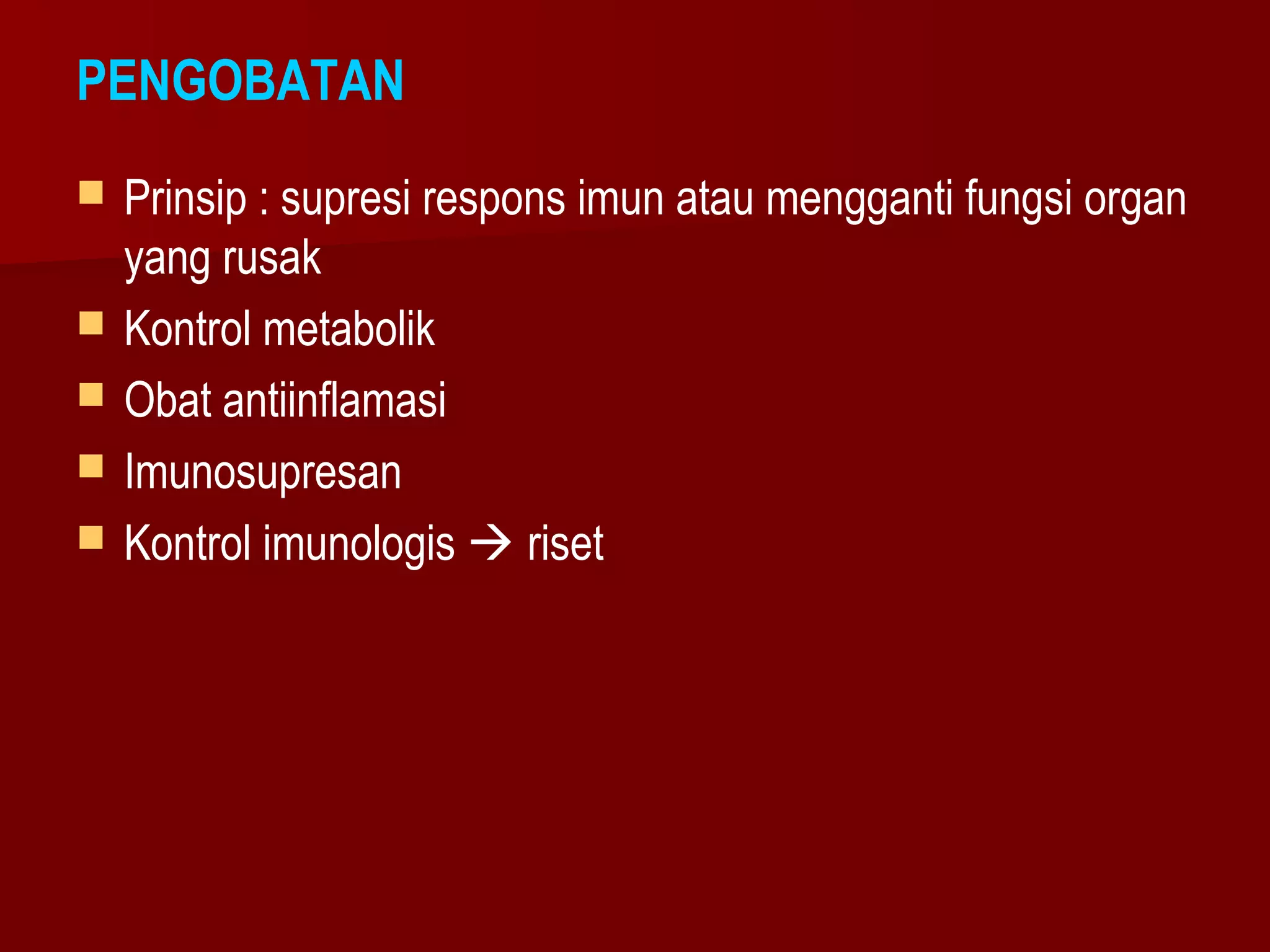 PENGOBATAN

- Prinsip : supresi respons imun atau mengganti fungsi organ yang rusak
- Kontrol metabolik
- Obat antiinflamasi
- Imunosupresan
- Kontrol imunologis → riset